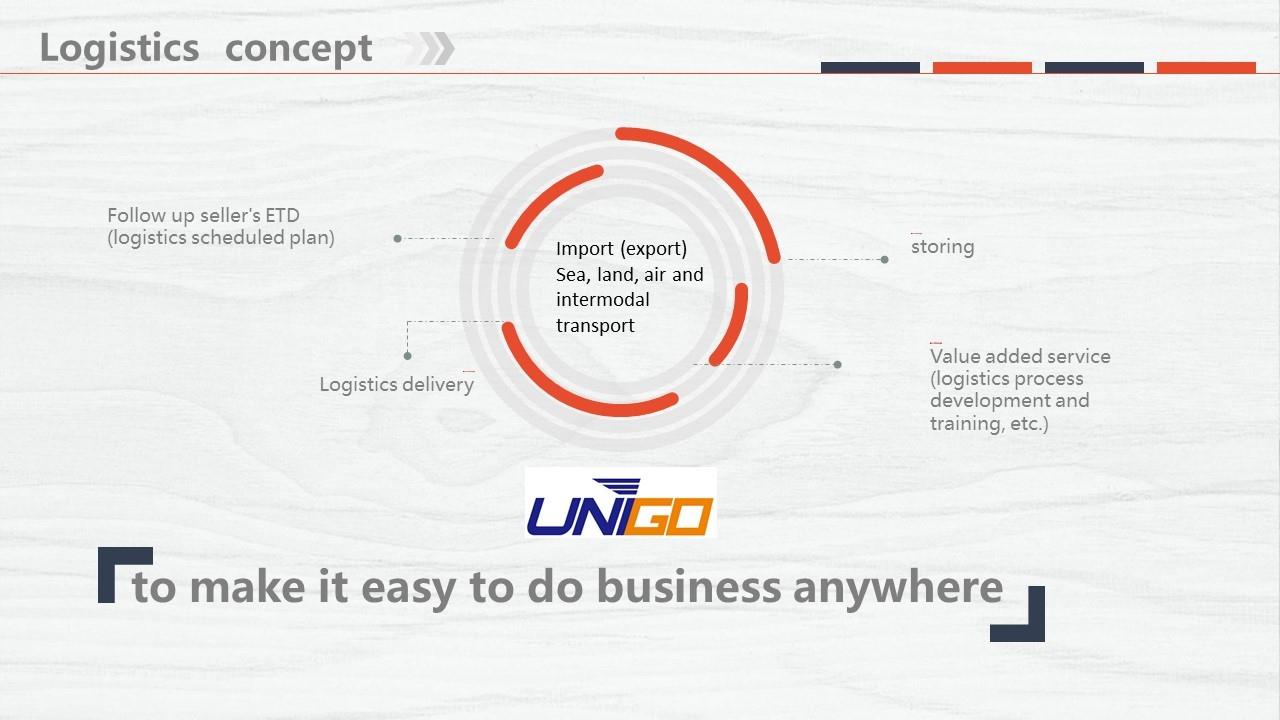 Logistics concept

Follow up seller's ETD (logistics scheduled plan)

Import (export) Sea, land, air and intermodal transport

storing

Logistics delivery

Value added service (logistics process development and training, etc.)

UNIGO

to make it easy to do business anywhere